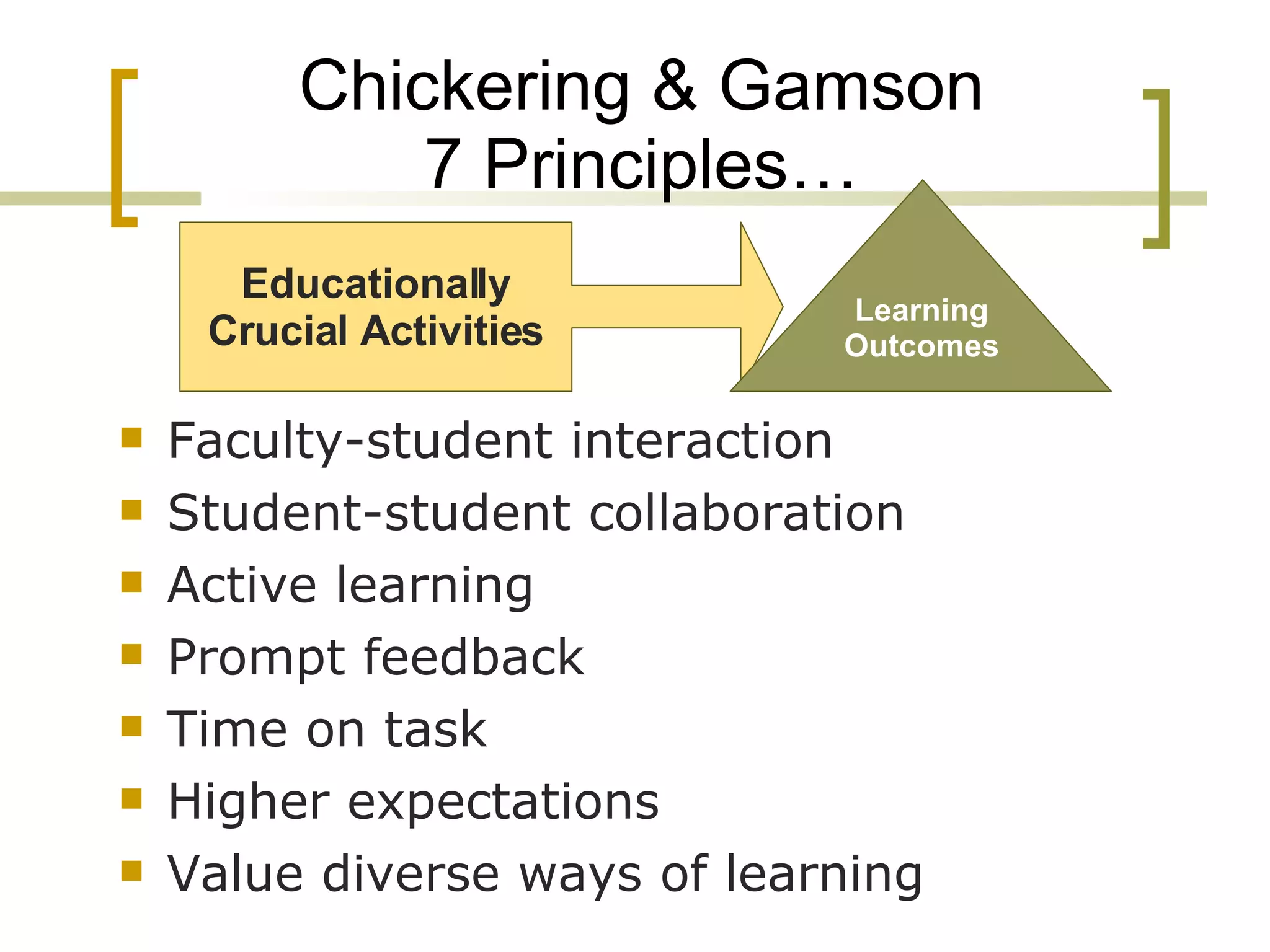 Chickering & Gamson
7 Principles…

Educationally Crucial Activities

Learning Outcomes

- Faculty-student interaction
- Student-student collaboration
- Active learning
- Prompt feedback
- Time on task
- Higher expectations
- Value diverse ways of learning